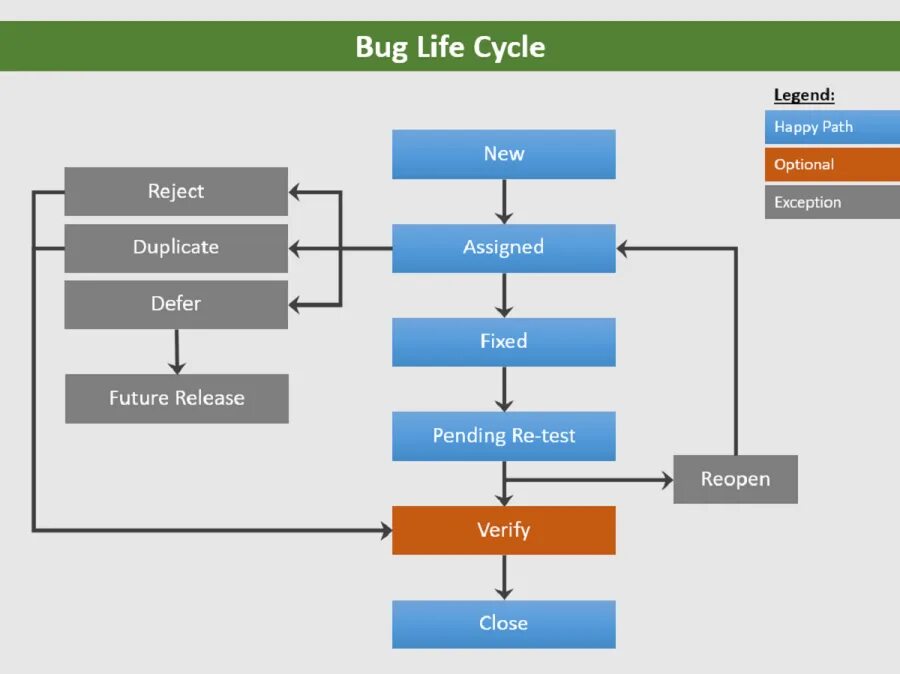 Bug Life Cycle

Legend:
Happy Path
Optional
Exception

New
Assigned
Fixed
Pending Re-test
Verify
Close

Reject
Duplicate
Defer
Future Release

Reopen